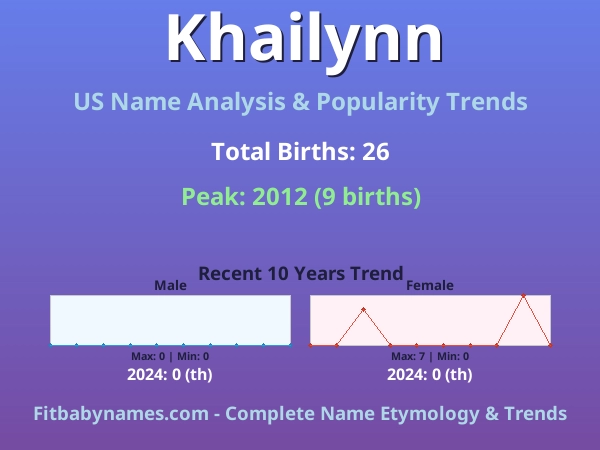 Khailynn

US Name Analysis & Popularity Trends

Total Births: 26

Peak: 2012 (9 births)

Recent 10 Years Trend

Male

Max: 0 | Min: 0

2024: 0 (th)

Female

Max: 7 | Min: 0

2024: 0 (th)

Fitbabynames.com - Complete Name Etymology & Trends